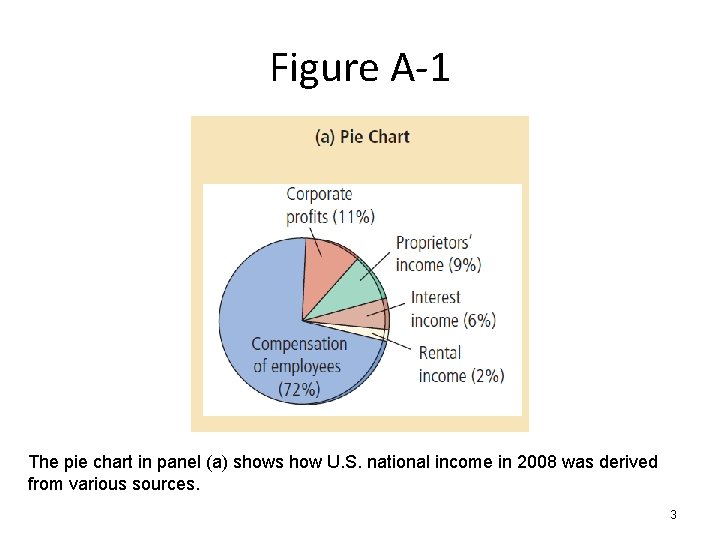 Figure A-1

(a) Pie Chart

Corporate profits (11%)

Proprietors' income (9%)

Interest income (6%)

Rental income (2%)

Compensation of employees (72%)

The pie chart in panel (a) shows how U.S. national income in 2008 was derived from various sources.

3